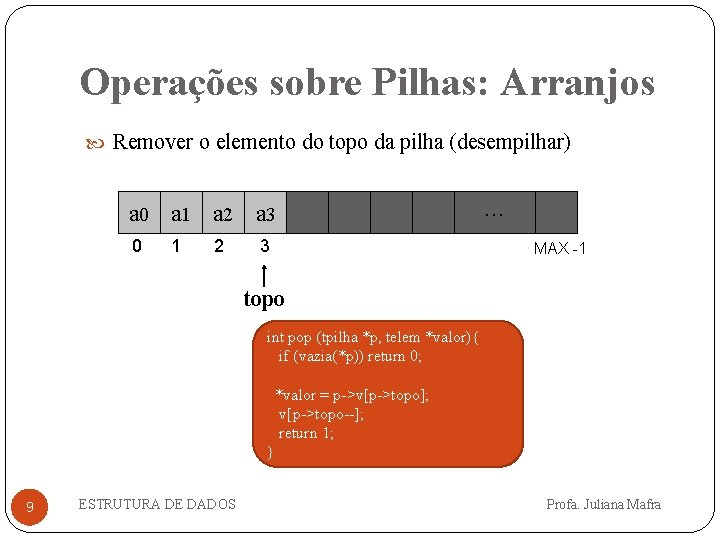 Operações sobre Pilhas: Arranjos

Remover o elemento do topo da pilha (desempilhar)

| a0 | a1 | a2 | a3 | | | | | ... | |
|---|---|---|---|---|---|---|---|---|---|

0 1 2 3 MAX -1

topo

int pop (tpilha *p, telem *valor){
if (vazia(*p)) return 0;

*valor = p->v[p->topo];
v[p->topo--];
return 1;
}

9 ESTRUTURA DE DADOS Profa. Juliana Mafra